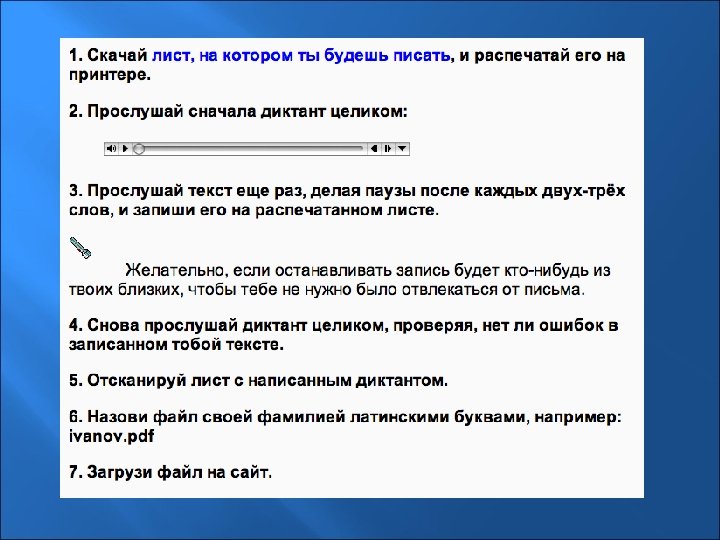 1. Скачай лист, на котором ты будешь писать, и распечатай его на принтере.

2. Прослушай сначала диктант целиком:

3. Прослушай текст еще раз, делая паузы после каждых двух-трёх слов, и запиши его на распечатанном листе.

Желательно, если останавливать запись будет кто-нибудь из твоих близких, чтобы тебе не нужно было отвлекаться от письма.

4. Снова прослушай диктант целиком, проверяя, нет ли ошибок в записанном тобой тексте.

5. Отсканируй лист с написанным диктантом.

6. Назови файл своей фамилией латинскими буквами, например: ivanov.pdf

7. Загрузи файл на сайт.